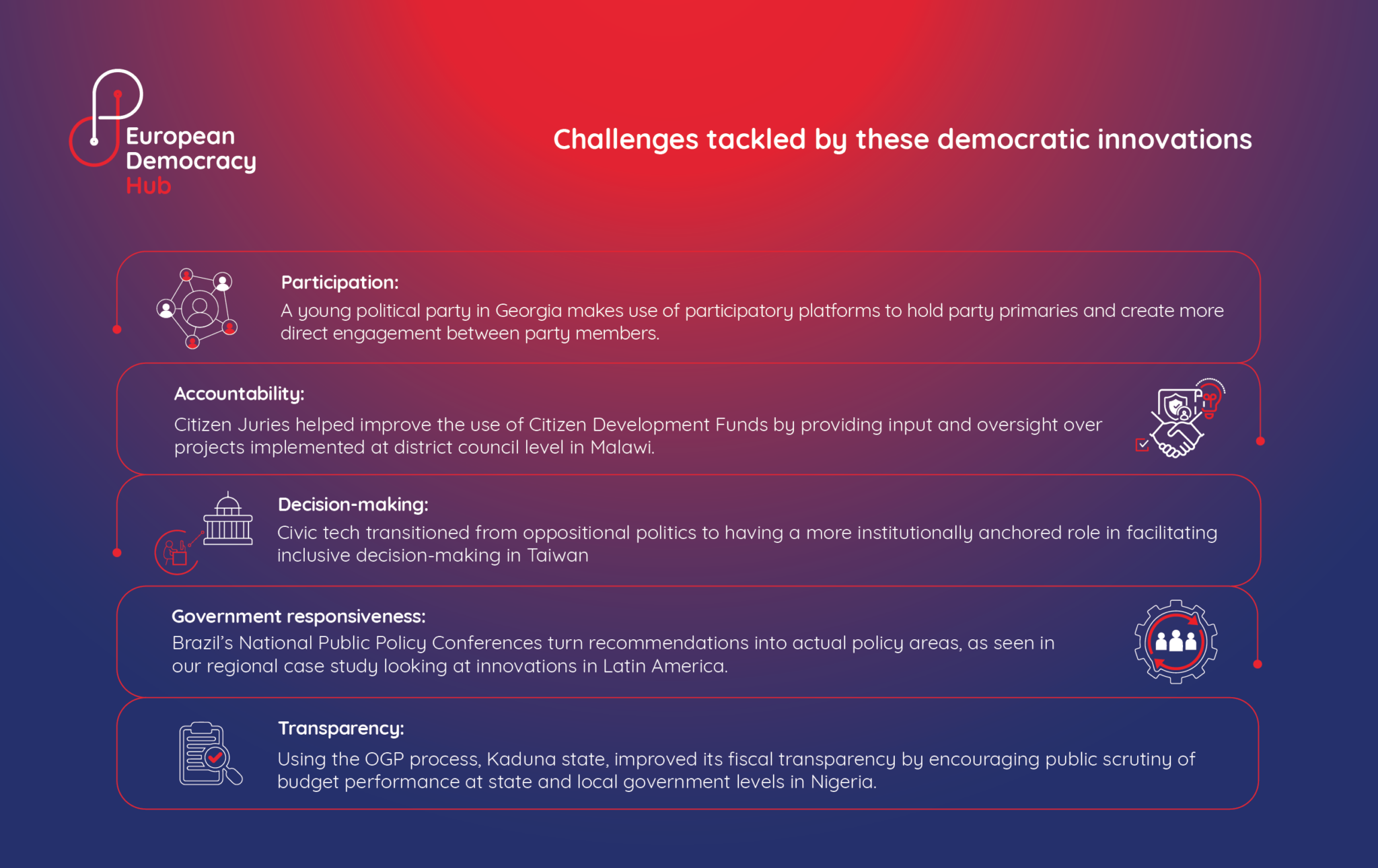 European Democracy Hub

Challenges tackled by these democratic innovations

Participation:
A young political party in Georgia makes use of participatory platforms to hold party primaries and create more direct engagement between party members.

Accountability:
Citizen Juries helped improve the use of Citizen Development Funds by providing input and oversight over projects implemented at district council level in Malawi.

Decision-making:
Civic tech transitioned from oppositional politics to having a more institutionally anchored role in facilitating inclusive decision-making in Taiwan

Government responsiveness:
Brazil's National Public Policy Conferences turn recommendations into actual policy areas, as seen in our regional case study looking at innovations in Latin America.

Transparency:
Using the OGP process, Kaduna state, improved its fiscal transparency by encouraging public scrutiny of budget performance at state and local government levels in Nigeria.